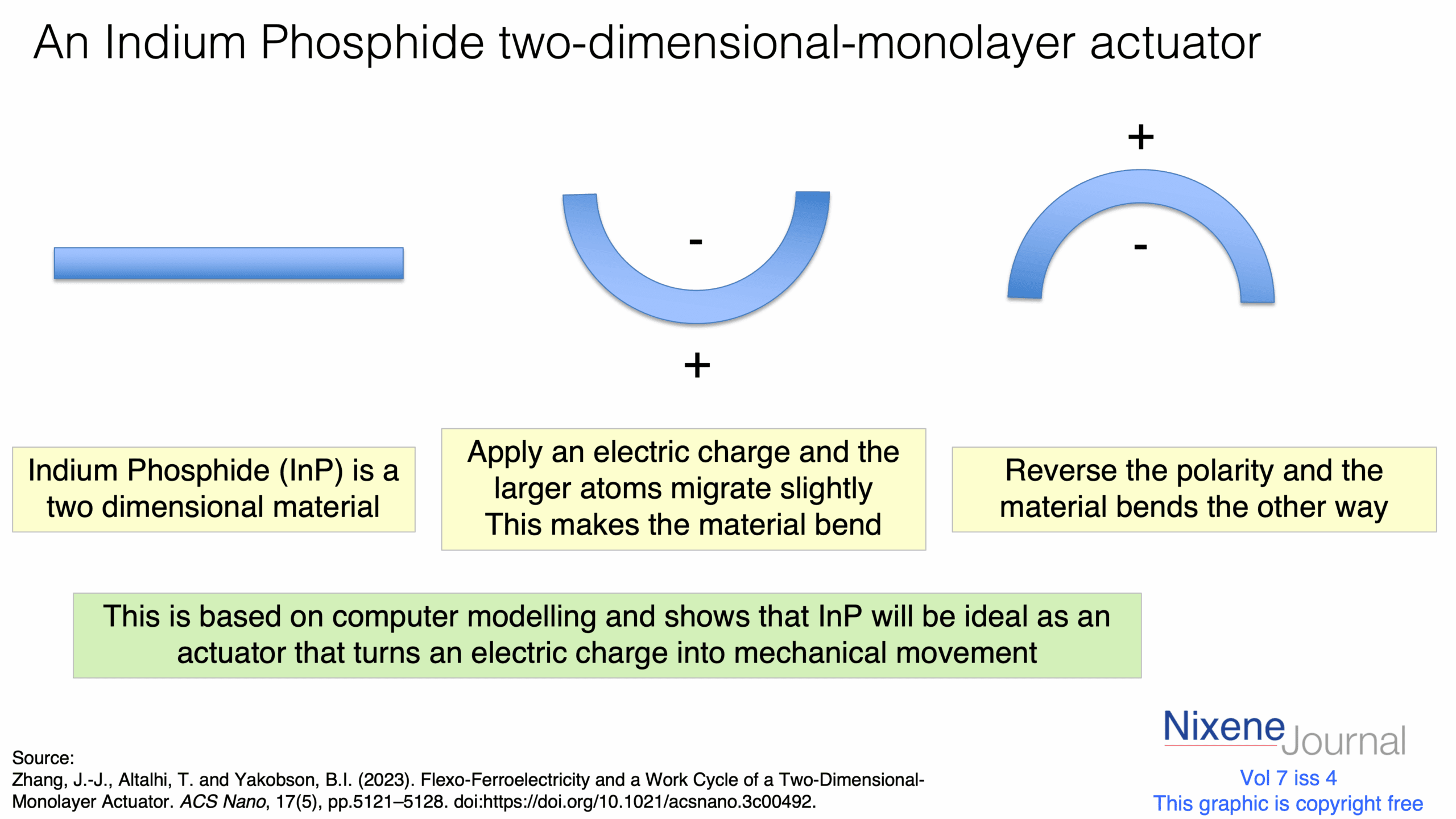 An Indium Phosphide two-dimensional-monolayer actuator

-

+

+

-

Indium Phosphide (InP) is a two dimensional material

Apply an electric charge and the larger atoms migrate slightly
This makes the material bend

Reverse the polarity and the material bends the other way

This is based on computer modelling and shows that InP will be ideal as an actuator that turns an electric charge into mechanical movement

Source:
Zhang, J.-J., Altalhi, T. and Yakobson, B.I. (2023). Flexo-Ferroelectricity and a Work Cycle of a Two-Dimensional-Monolayer Actuator. ACS Nano, 17(5), pp.5121–5128. doi:https://doi.org/10.1021/acsnano.3c00492.

Nixene Journal
Vol 7 iss 4
This graphic is copyright free